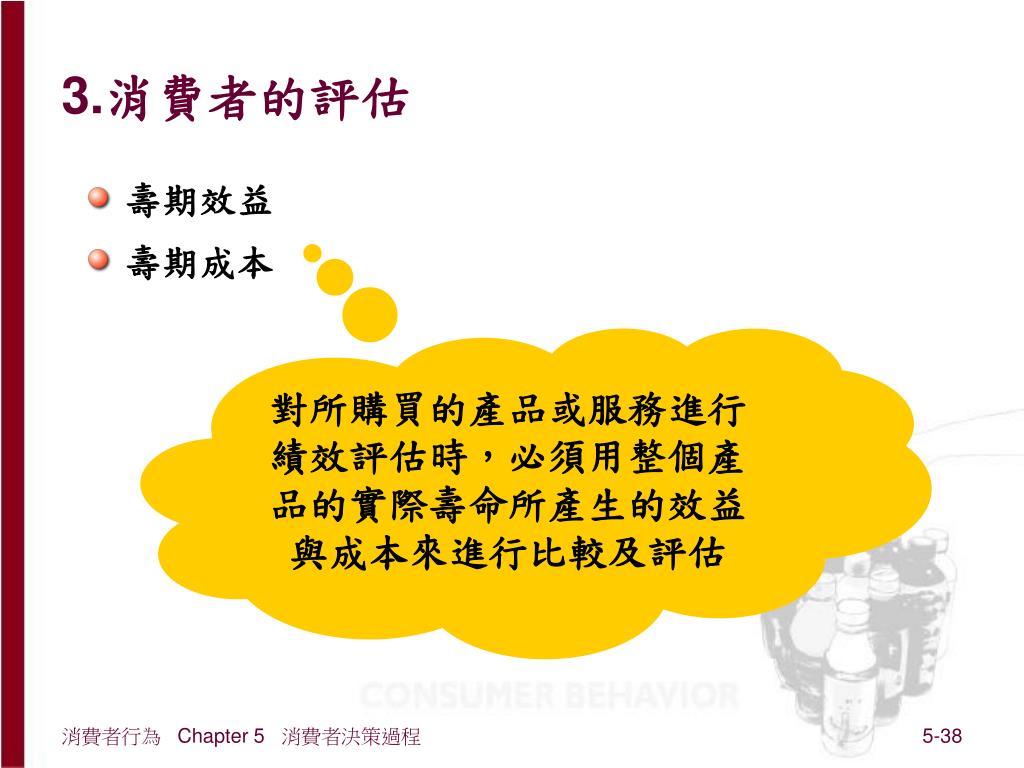 3.消費者的評估

壽期效益

壽期成本

對所購買的產品或服務進行績效評估時，必須用整個產品的實際壽命所產生的效益與成本來進行比較及評估

CONSUMER BEHAVIOR

消費者行為 Chapter 5 消費者決策過程

5-38